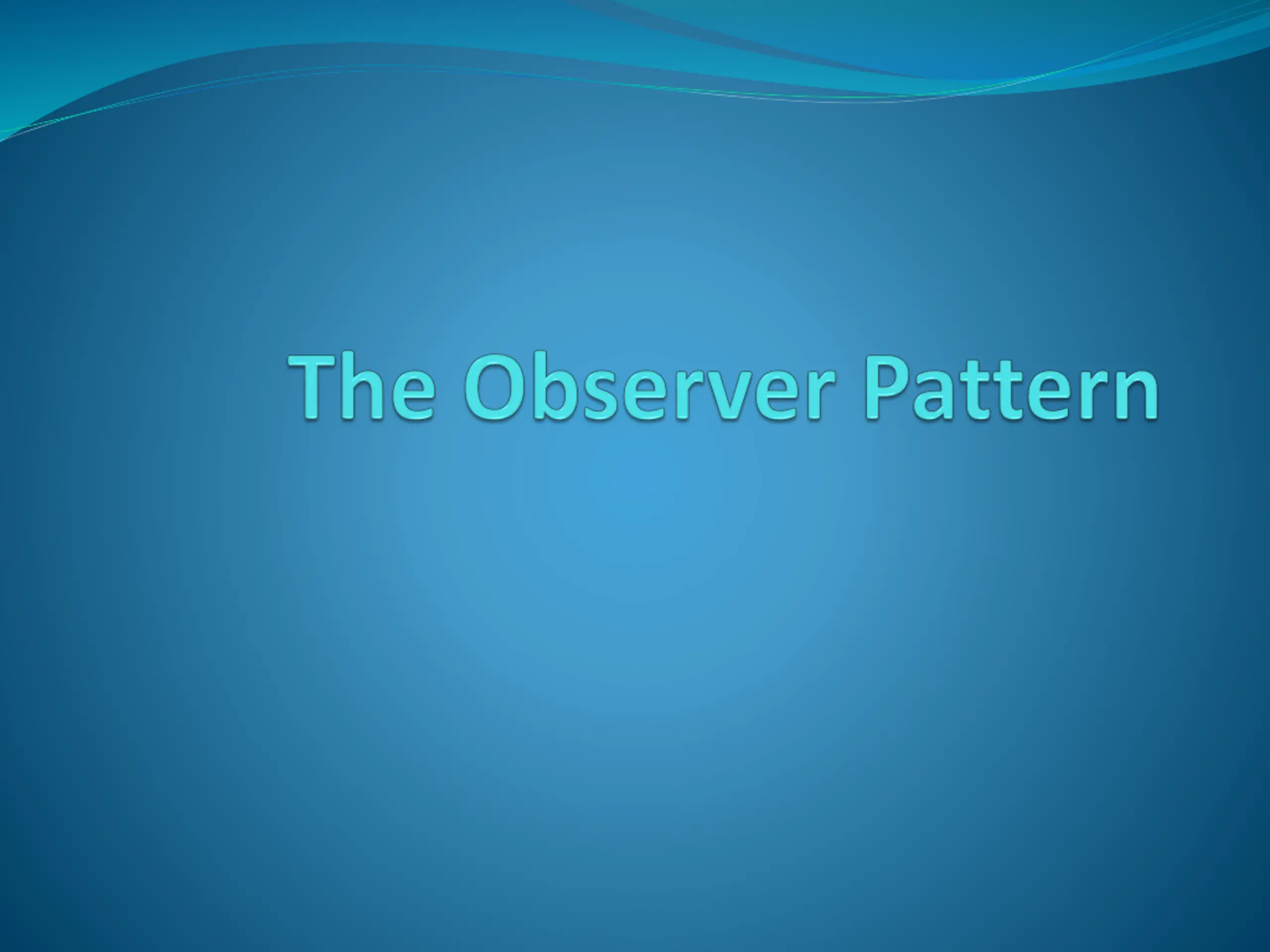 The Observer Pattern